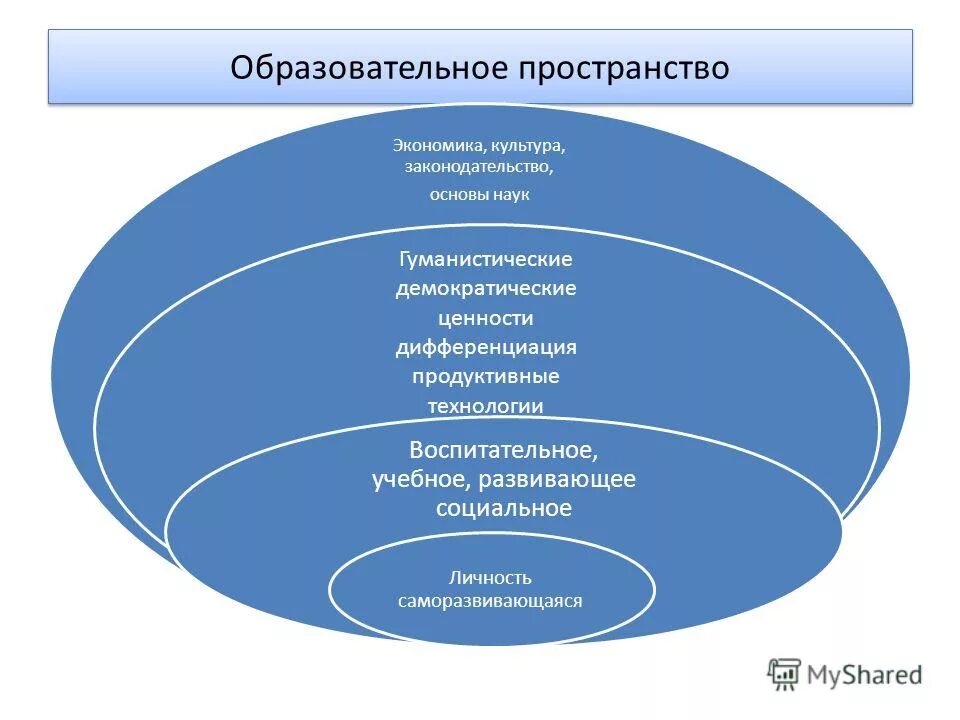 Образовательное пространство

Экономика, культура, законодательство, основы наук

Гуманистические демократические ценности дифференциация продуктивные технологии

Воспитательное, учебное, развивающее социальное

Личность саморазвивающаяся

MyShared